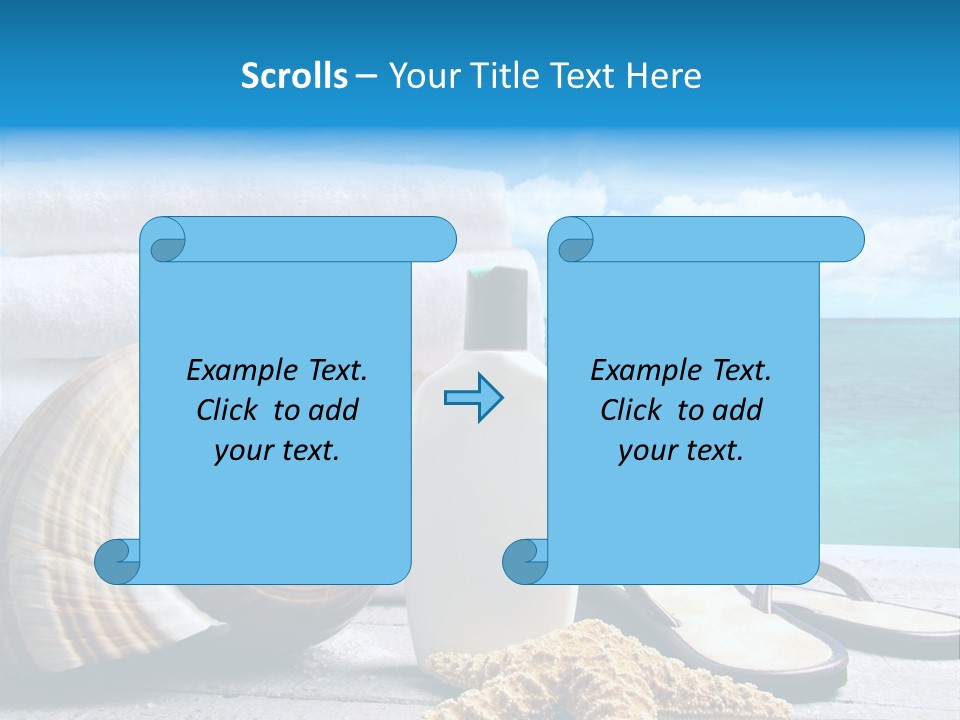 Scrolls – Your Title Text Here

Example Text. Click to add your text.

Example Text. Click to add your text.